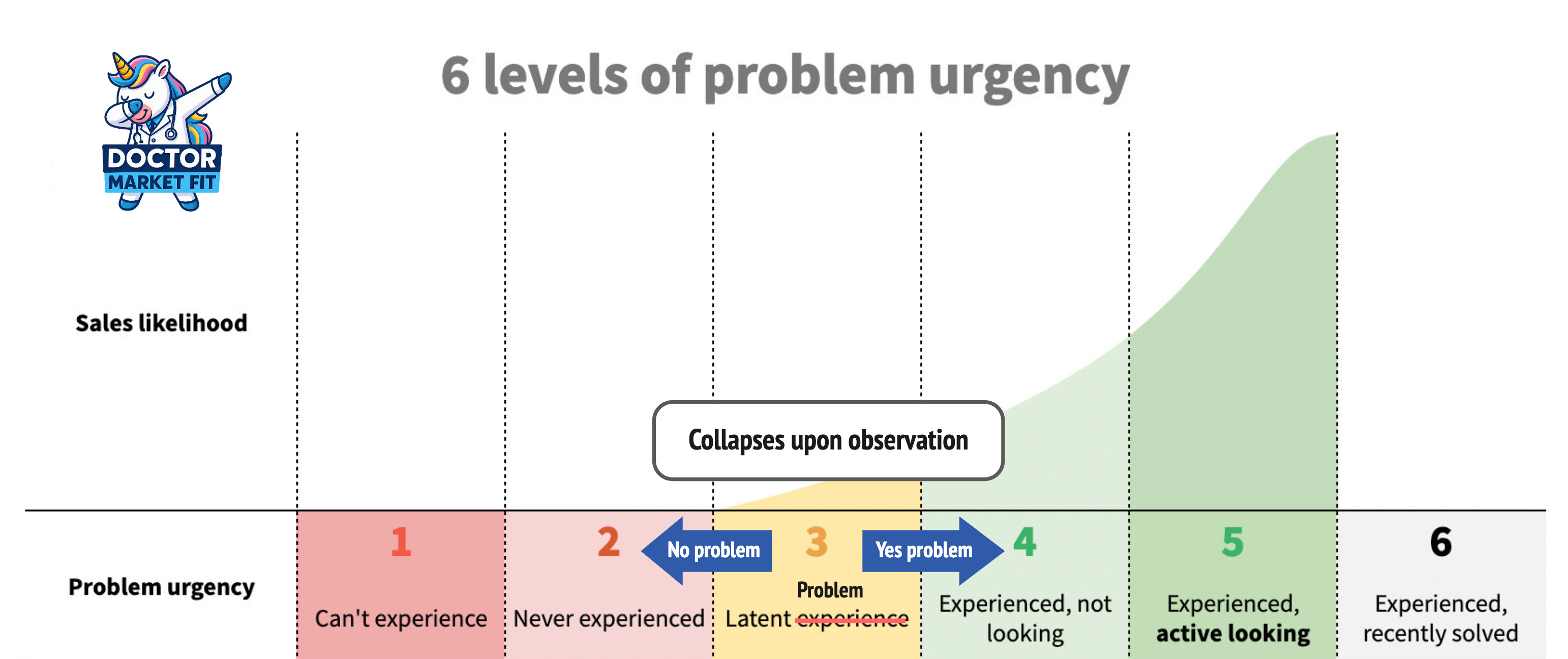 DOCTOR
MARKET FIT

6 levels of problem urgency

Sales likelihood

Collapses upon observation

Problem urgency

1
Can't experience

2
Never experienced

No problem

3
Problem
Latent experience

Yes problem

4
Experienced, not looking

5
Experienced, active looking

6
Experienced, recently solved